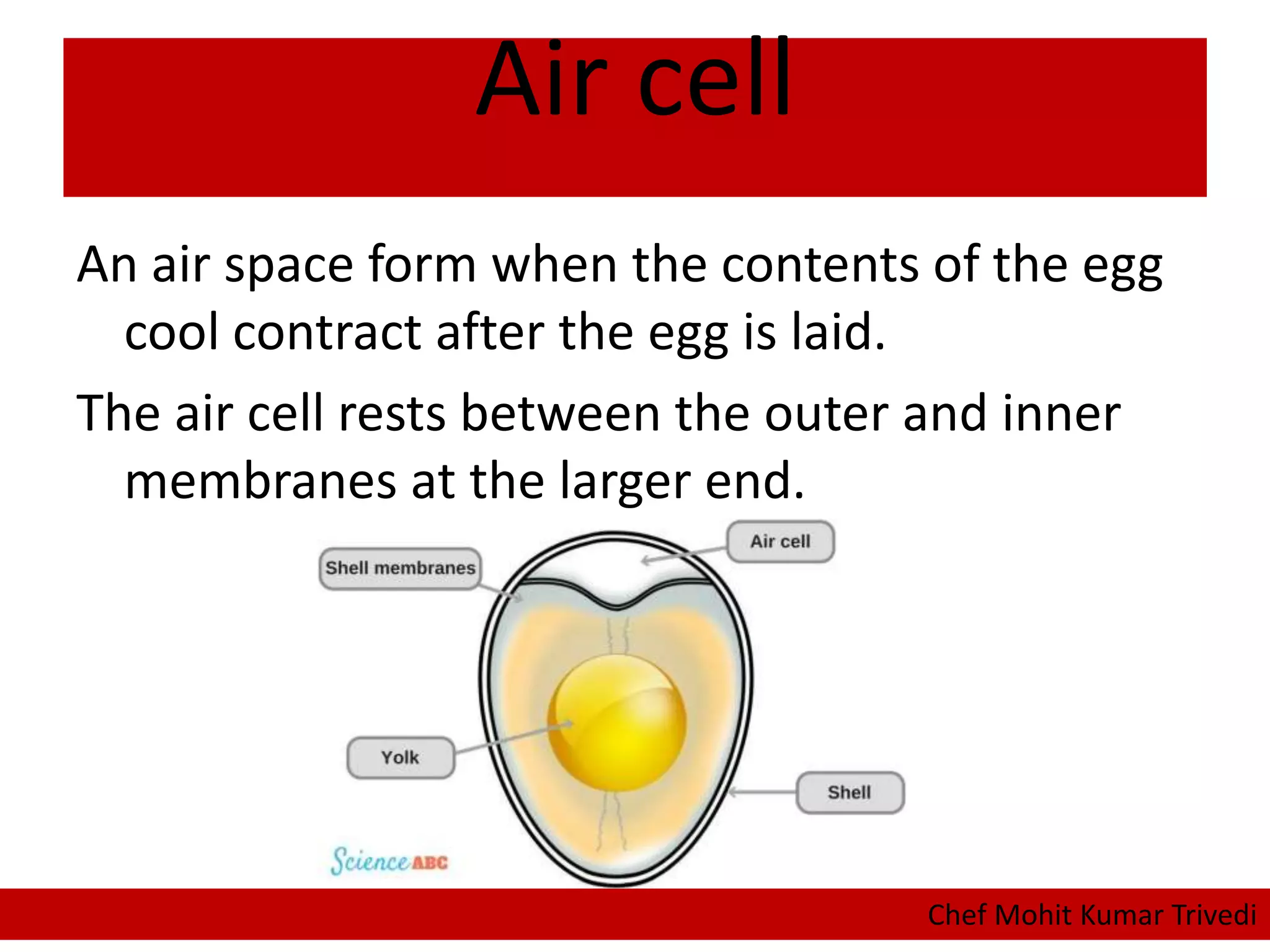 Air cell

An air space form when the contents of the egg cool contract after the egg is laid.

The air cell rests between the outer and inner membranes at the larger end.

Shell membranes

Air cell

Yolk

Shell

Science ABC

Chef Mohit Kumar Trivedi